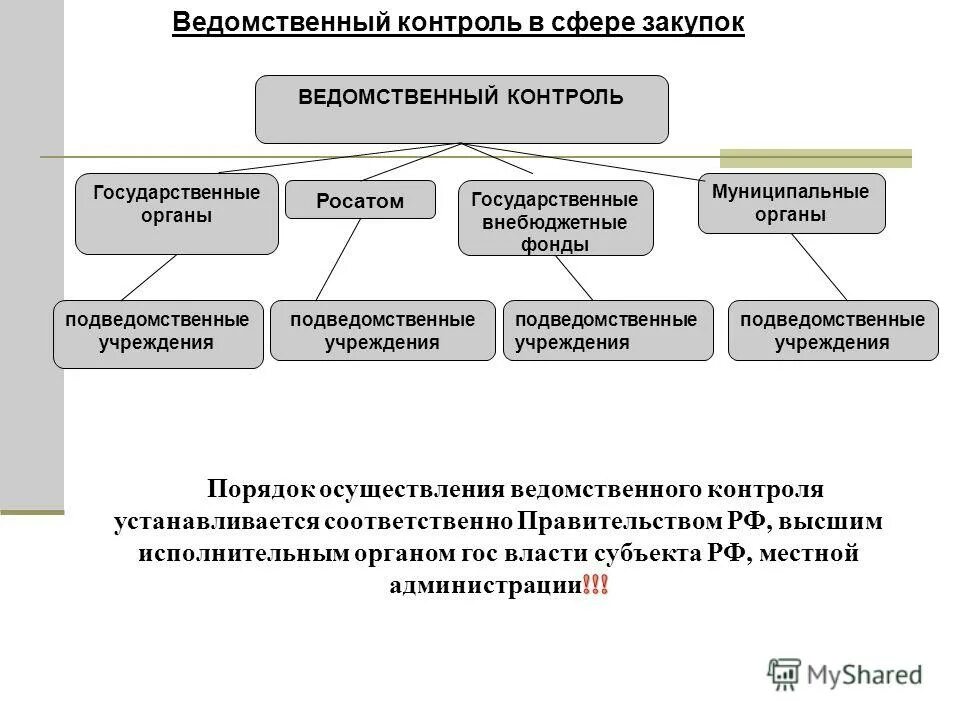 Ведомственный контроль в сфере закупок

ВЕДОМСТВЕННЫЙ КОНТРОЛЬ

Государственные органы

Росатом

Государственные внебюджетные фонды

Муниципальные органы

подведомственные учреждения

подведомственные учреждения

подведомственные учреждения

подведомственные учреждения

Порядок осуществления ведомственного контроля устанавливается соответственно Правительством РФ, высшим исполнительным органом гос власти субъекта РФ, местной администрации!!!

MyShared